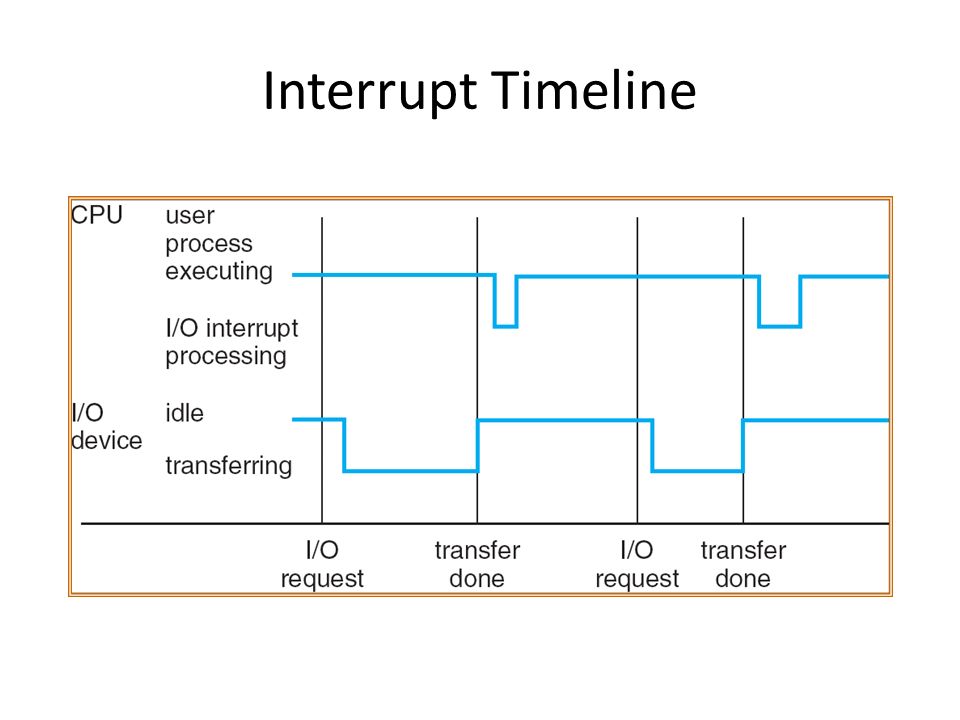 Interrupt Timeline

CPU

user process executing

I/O interrupt processing

I/O device

idle

transferring

I/O request

transfer done

I/O request

transfer done